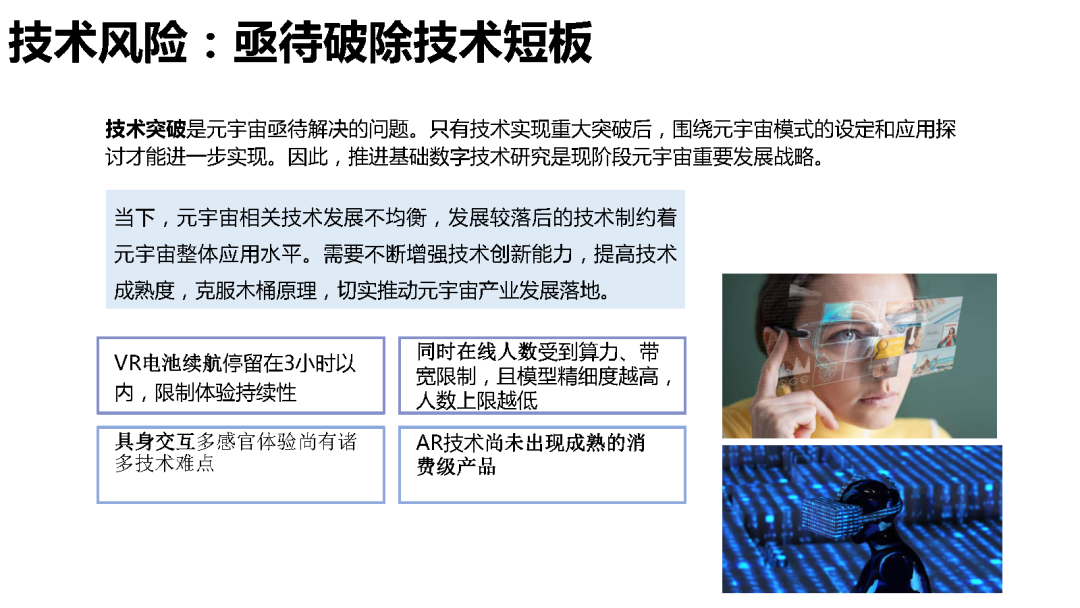 技术风险：亟待破除技术短板

技术突破是元宇宙亟待解决的问题。只有技术实现重大突破后，围绕元宇宙模式的设定和应用探讨才能进一步实现。因此，推进基础数字技术研究是现阶段元宇宙重要发展战略。

当下，元宇宙相关技术发展不均衡，发展较落后的技术制约着元宇宙整体应用水平。需要不断增强技术创新能力，提高技术成熟度，克服木桶原理，切实推动元宇宙产业发展落地。

VR电池续航停留在3小时以内，限制体验持续性

同时在线人数受到算力、带宽限制，且模型精细度越高，人数上限越低

具身交互多感官体验尚有诸多技术难点

AR技术尚未出现成熟的消费级产品